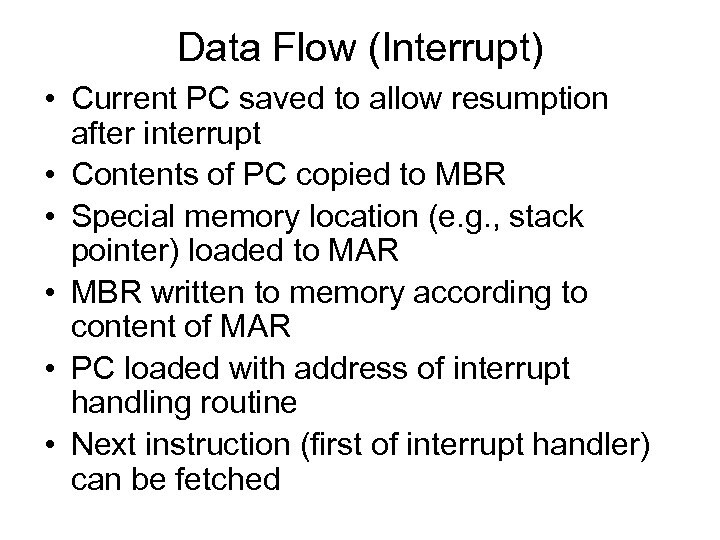 Data Flow (Interrupt)

• Current PC saved to allow resumption after interrupt
• Contents of PC copied to MBR
• Special memory location (e.g., stack pointer) loaded to MAR
• MBR written to memory according to content of MAR
• PC loaded with address of interrupt handling routine
• Next instruction (first of interrupt handler) can be fetched